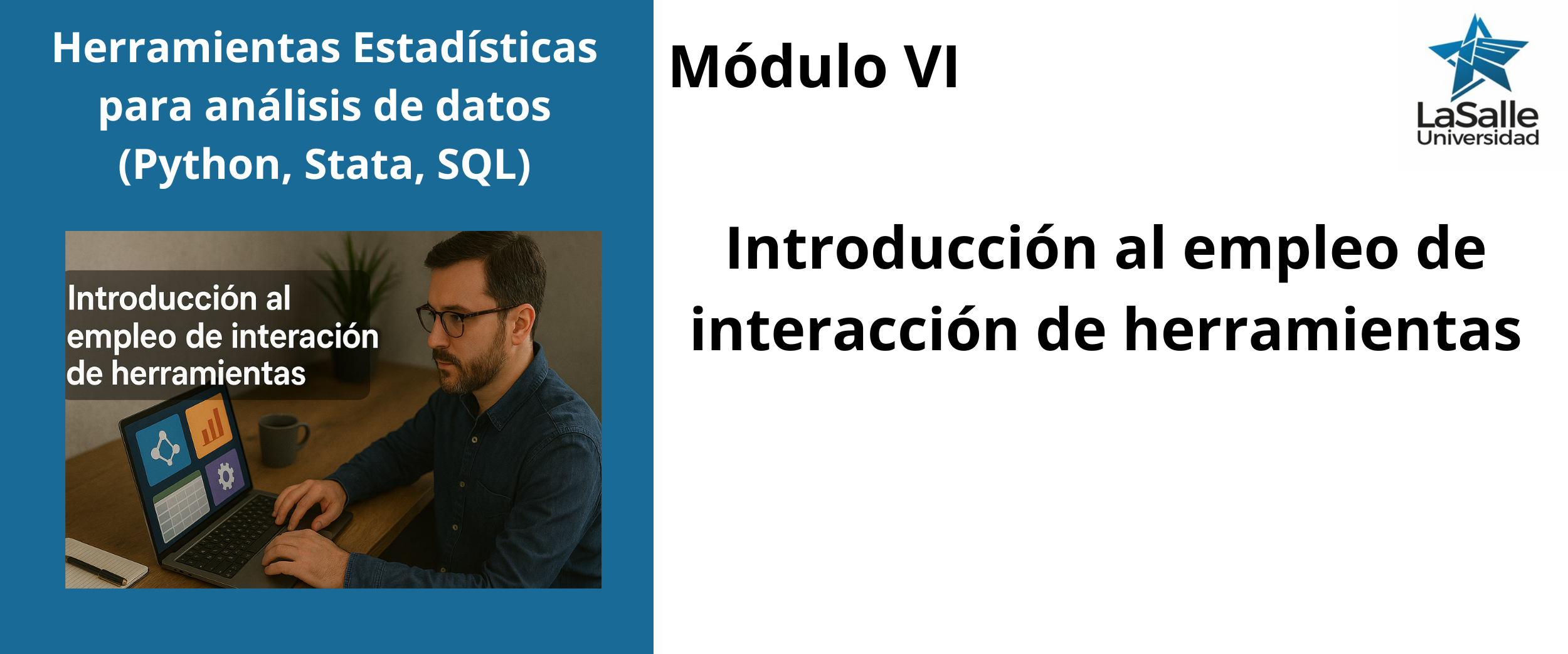 Herramientas Estadísticas para análisis de datos (Python, Stata, SQL)

Introducción al empleo de interación de herramientas

Módulo VI

LaSalle Universidad

Introducción al empleo de interacción de herramientas